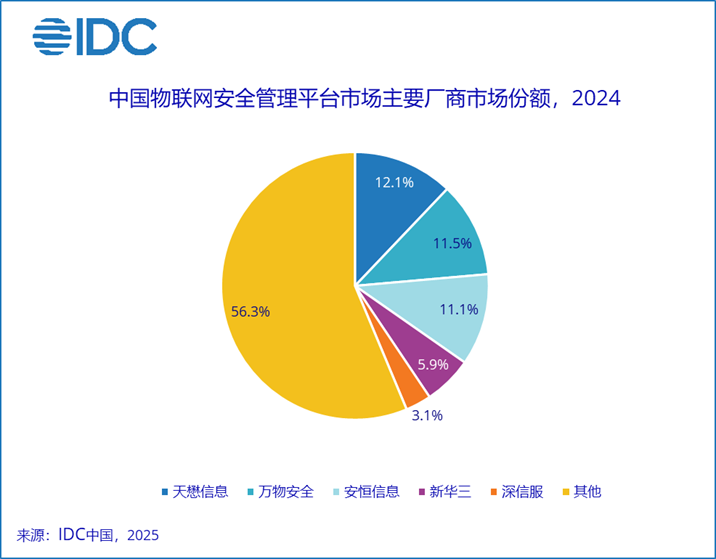 IDC

中国物联网安全管理平台市场主要厂商市场份额，2024

12.1%
11.5%
11.1%
5.9%
3.1%
56.3%

天懋信息
万物安全
安恒信息
新华三
深信服
其他

来源：IDC中国，2025